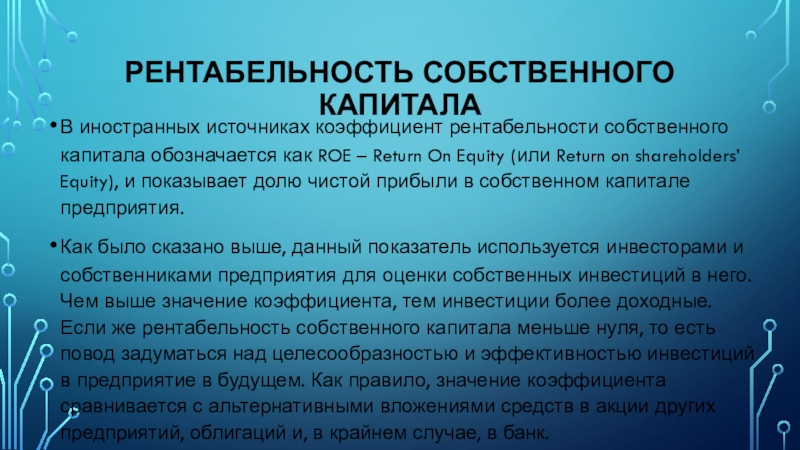 РЕНТАБЕЛЬНОСТЬ СОБСТВЕННОГО КАПИТАЛА

• В иностранных источниках коэффициент рентабельности собственного капитала обозначается как ROE – Return On Equity (или Return on shareholders' Equity), и показывает долю чистой прибыли в собственном капитале предприятия.

• Как было сказано выше, данный показатель используется инвесторами и собственниками предприятия для оценки собственных инвестиций в него. Чем выше значение коэффициента, тем инвестиции более доходные. Если же рентабельность собственного капитала меньше нуля, то есть повод задуматься над целесообразностью и эффективностью инвестиций в предприятие в будущем. Как правило, значение коэффициента сравнивается с альтернативными вложениями средств в акции других предприятий, облигаций и, в крайнем случае, в банк.